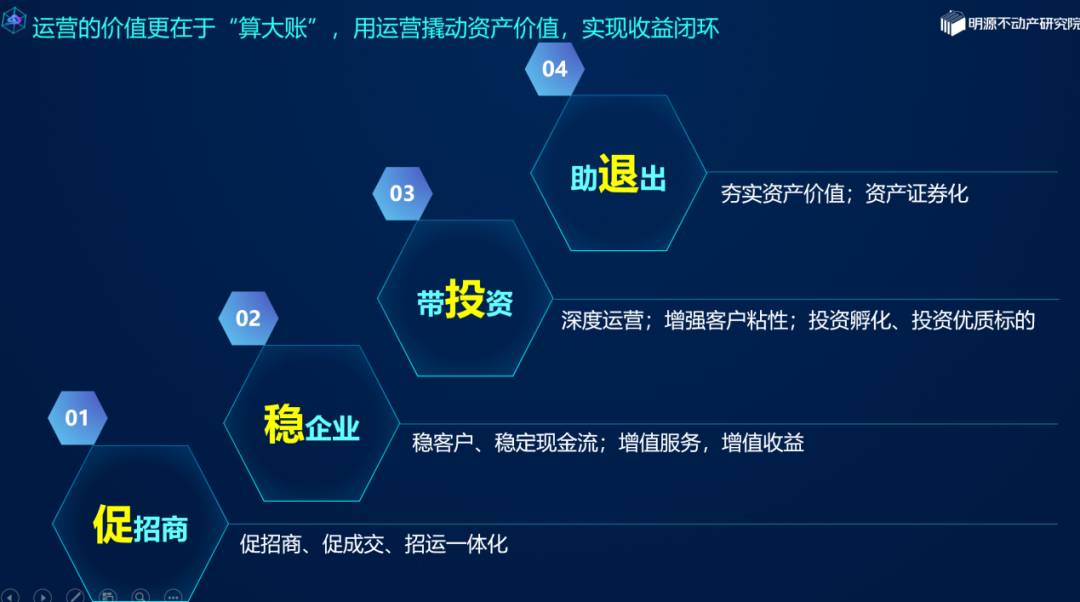 运营的价值更在于“算大账”，用运营撬动资产价值，实现收益闭环

明源不动产研究院

04

助退出

夯实资产价值；资产证券化

03

带投资

深度运营；增强客户粘性；投资孵化、投资优质标的

02

稳企业

稳客户、稳定现金流；增值服务，增值收益

01

促招商

促招商、促成交、招运一体化